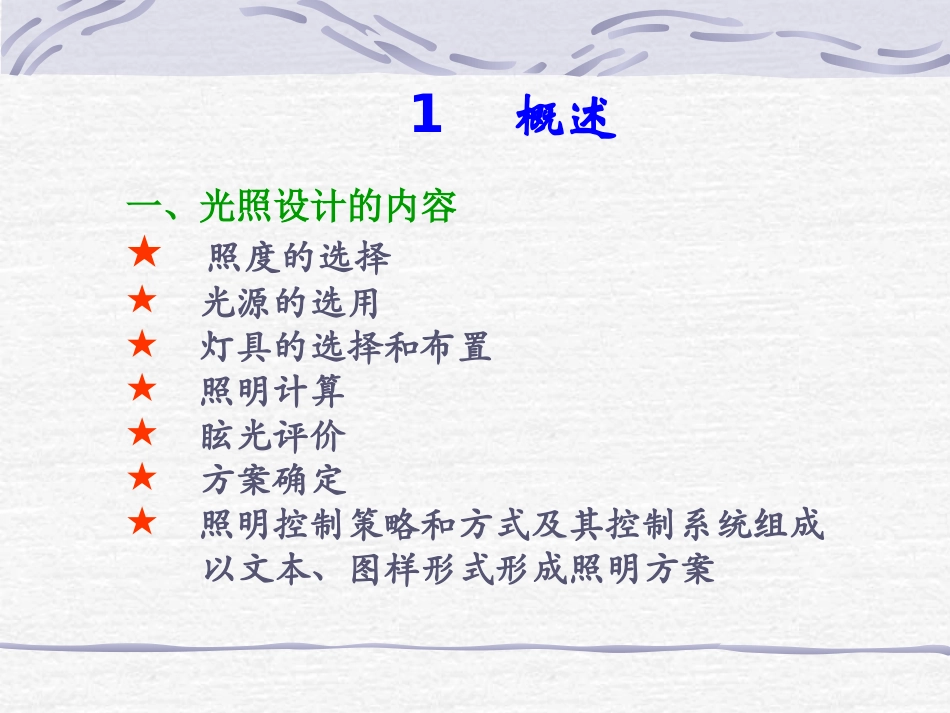 1　概述

一、光照设计的内容

★ 照度的选择
★ 光源的选用
★ 灯具的选择和布置
★ 照明计算
★ 眩光评价
★ 方案确定
★ 照明控制策略和方式及其控制系统组成

以文本、图样形式形成照明方案